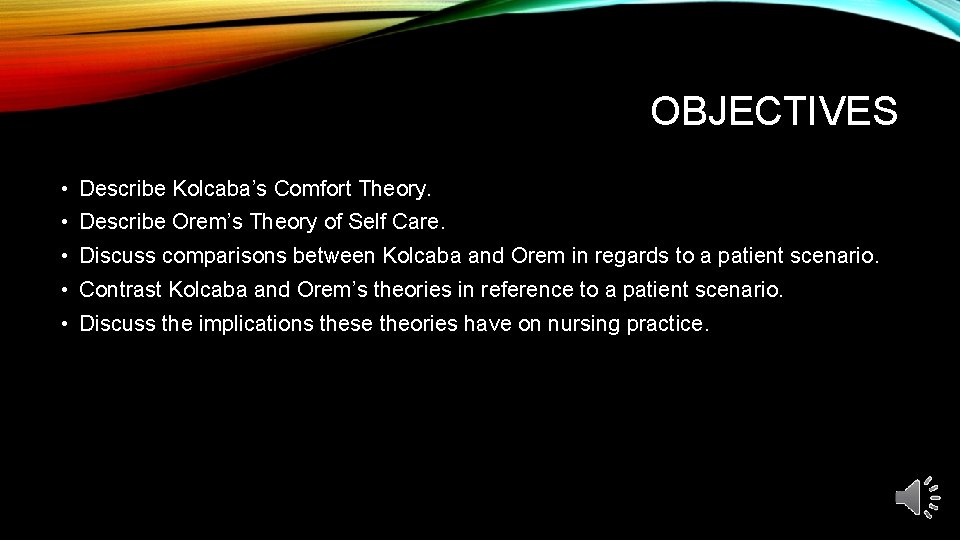 OBJECTIVES

• Describe Kolcaba's Comfort Theory.
• Describe Orem's Theory of Self Care.
• Discuss comparisons between Kolcaba and Orem in regards to a patient scenario.
• Contrast Kolcaba and Orem's theories in reference to a patient scenario.
• Discuss the implications these theories have on nursing practice.